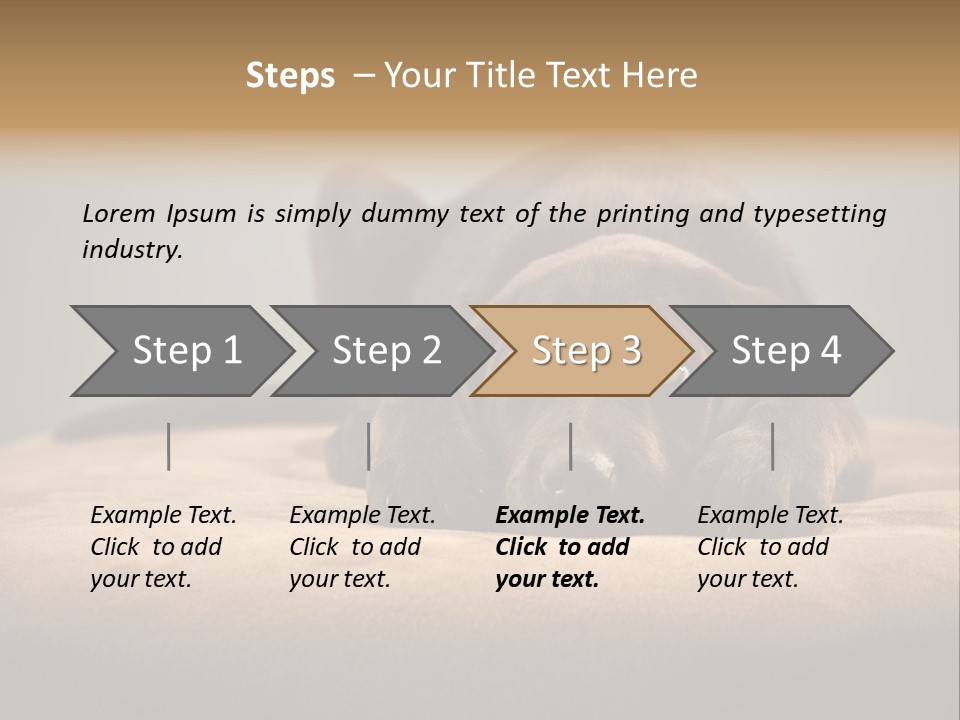 Steps – Your Title Text Here

Lorem Ipsum is simply dummy text of the printing and typesetting industry.

Step 1

Step 2

Step 3

Step 4

Example Text. Click to add your text.

Example Text. Click to add your text.

Example Text. Click to add your text.

Example Text. Click to add your text.